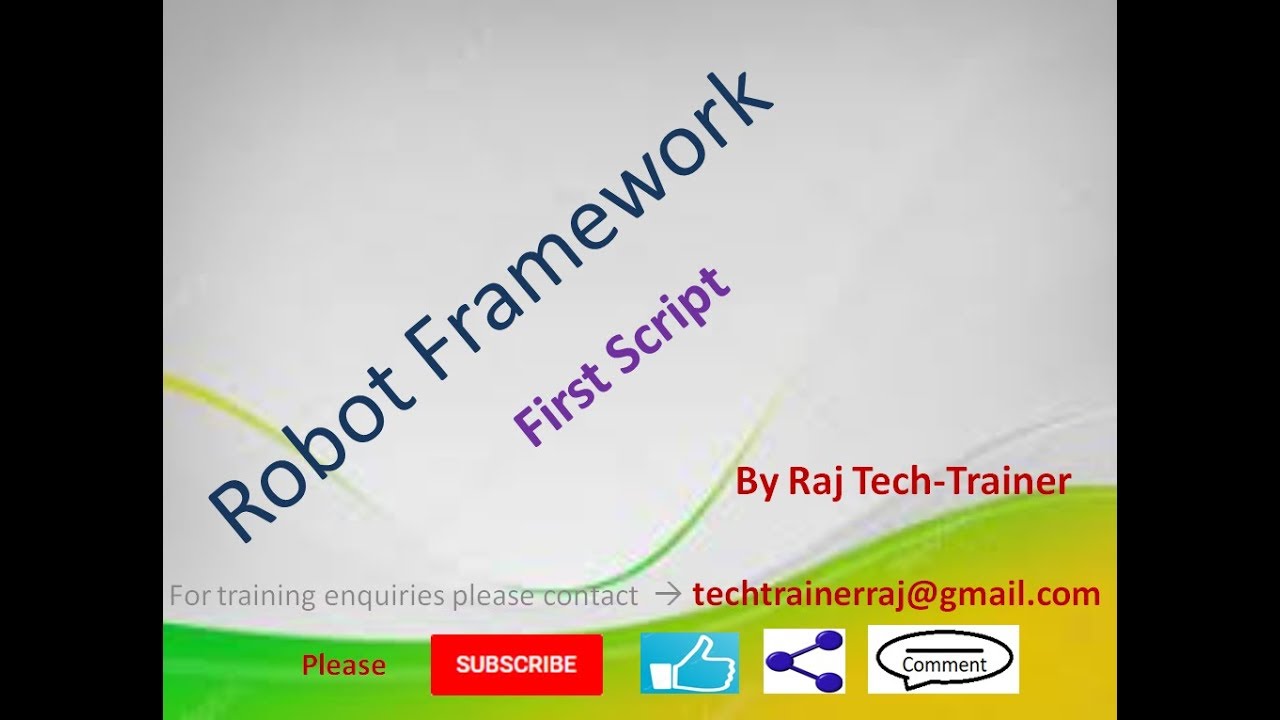 Robot Framework

First Script

By Raj Tech-Trainer

For training enquiries please contact → techtrainerraj@gmail.com

Please SUBSCRIBE Comment